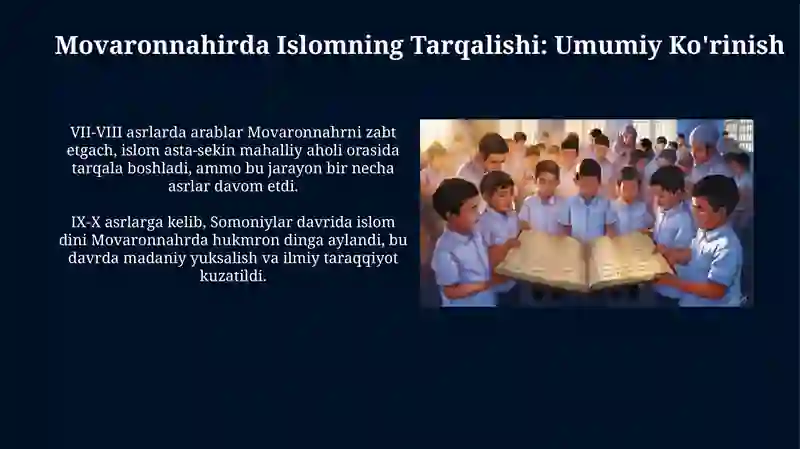 Movaronnahirda Islomning Tarqalishi: Umumiy Ko'rinish

VII-VIII asrlarda arablar Movaronnahrni zabt etgach, islom asta-sekin mahalliy aholi orasida tarqala boshladi, ammo bu jarayon bir necha asrlar davom etdi.

IX-X asrlarga kelib, Somoniylar davrida islom dini Movaronnahrda hukmron dinga aylandi, bu davrda madaniy yuksalish va ilmiy taraqqiyot kuzatildi.